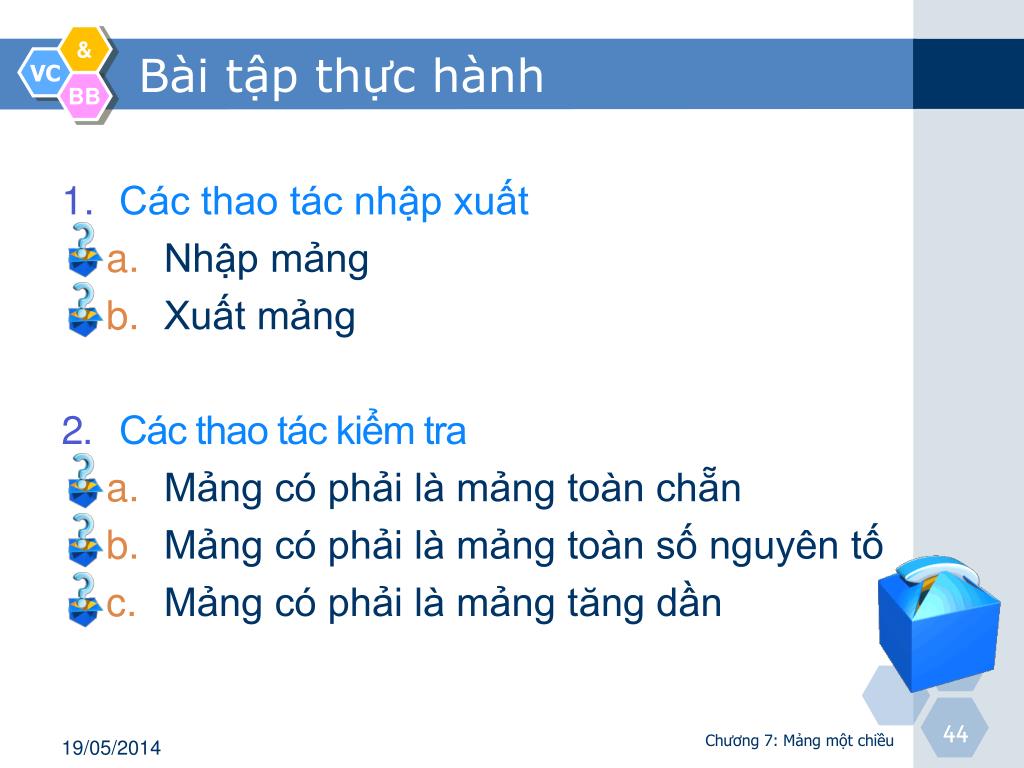 VC & BB

Bài tập thực hành

1. Các thao tác nhập xuất
a. Nhập mảng
b. Xuất mảng

2. Các thao tác kiểm tra
a. Mảng có phải là mảng toàn chẵn
b. Mảng có phải là mảng toàn số nguyên tố
c. Mảng có phải là mảng tăng dần

19/05/2014

Chương 7: Mảng một chiều

44